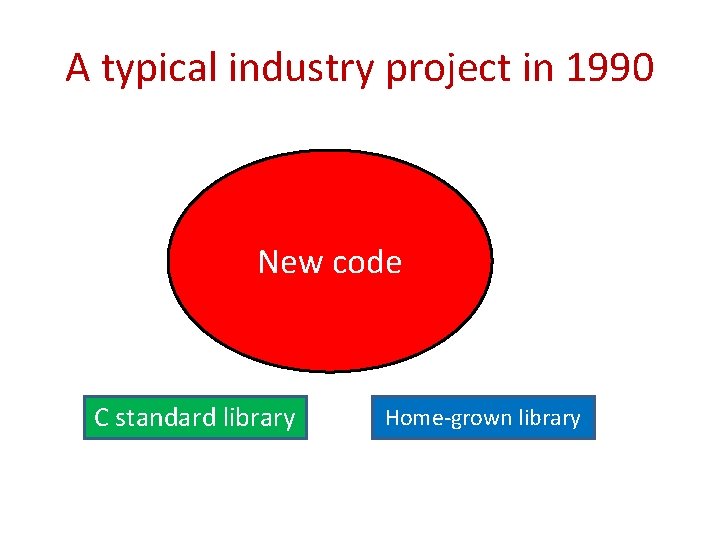 A typical industry project in 1990

New code

C standard library

Home-grown library